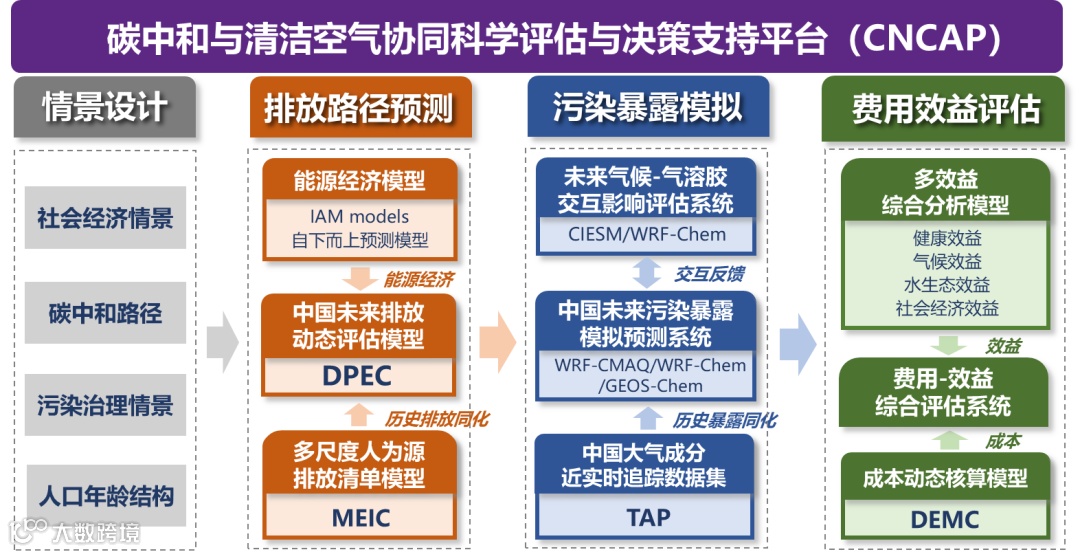 碳中和与清洁空气协同科学评估与决策支持平台（CNCAP）

情景设计

社会经济情景

碳中和路径

污染治理情景

人口年龄结构

排放路径预测

能源经济模型

IAM models
自下而上预测模型

能源经济

中国未来排放动态评估模型

DPEC

历史排放同化

多尺度人为源排放清单模型

MEIC

污染暴露模拟

未来气候-气溶胶交互影响评估系统

CIESM/WRF-Chem

交互反馈

中国未来污染暴露模拟预测系统

WRF-CMAQ/WRF-Chem/GEOS-Chem

历史暴露同化

中国大气成分近实时追踪数据集

TAP

费用效益评估

多效益综合分析模型

健康效益
气候效益
水生态效益
社会经济效益

效益

费用-效益综合评估系统

成本

成本动态核算模型

DEMC

大数跨境